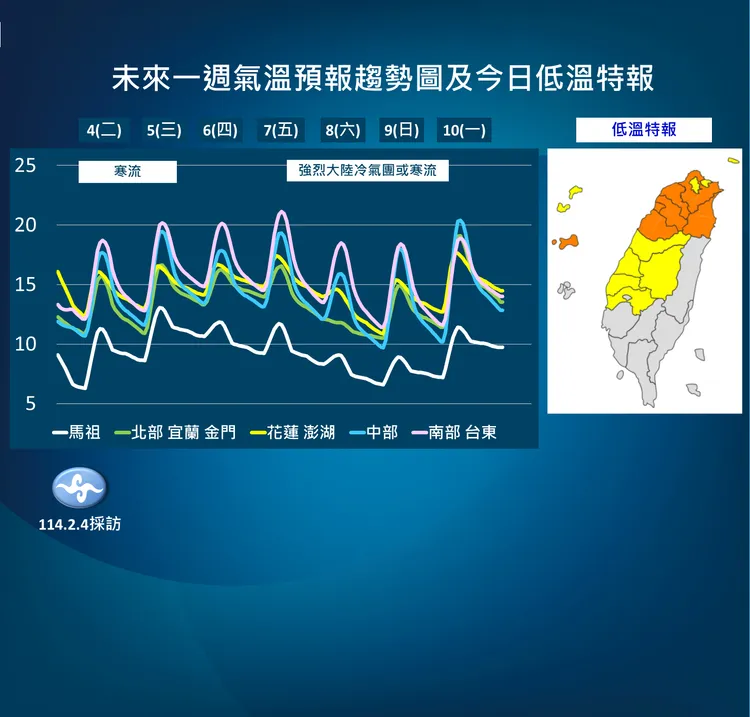 未來一週氣溫預報趨勢圖及今日低溫特報

4(二) 5(三) 6(四) 7(五) 8(六) 9(日) 10(一)

低溫特報

25
20
15
10
5

寒流

強烈大陸冷氣團或寒流

馬祖 北部 宜蘭 金門 花蓮 澎湖 中部 南部 台東

114.2.4採訪